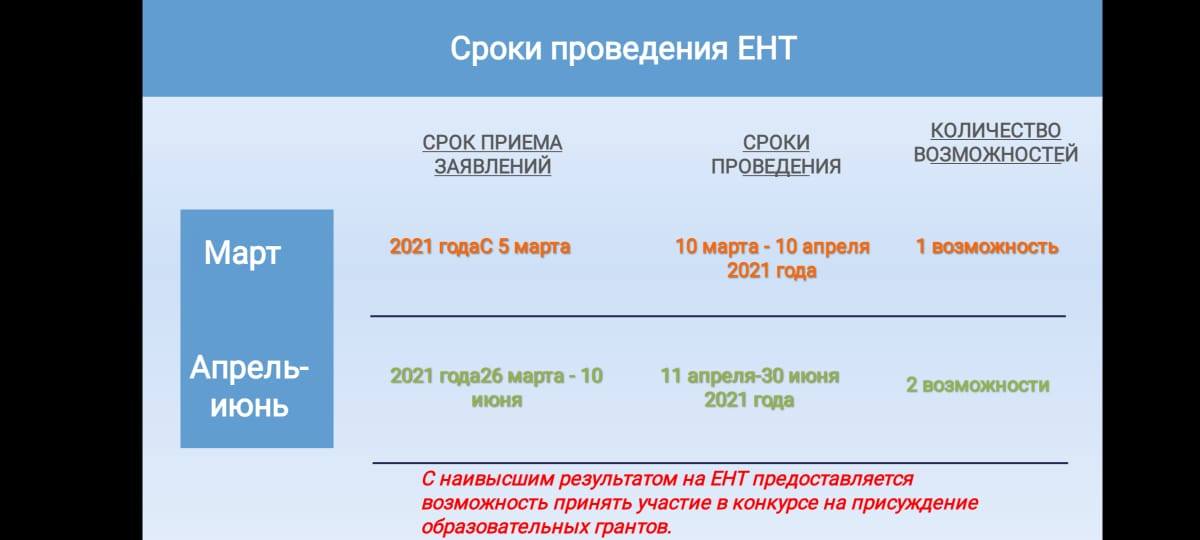 Сроки проведения ЕНТ

| | СРОК ПРИЕМА ЗАЯВЛЕНИЙ | СРОКИ ПРОВЕДЕНИЯ | КОЛИЧЕСТВО ВОЗМОЖНОСТЕЙ |
|---|---|---|---|
| Март | 2021 годаС 5 марта | 10 марта - 10 апреля 2021 года | 1 возможность |
| Апрель-июнь | 2021 года26 марта - 10 июня | 11 апреля-30 июня 2021 года | 2 возможности |

С наивысшим результатом на ЕНТ предоставляется возможность принять участие в конкурсе на присуждение образовательных грантов.